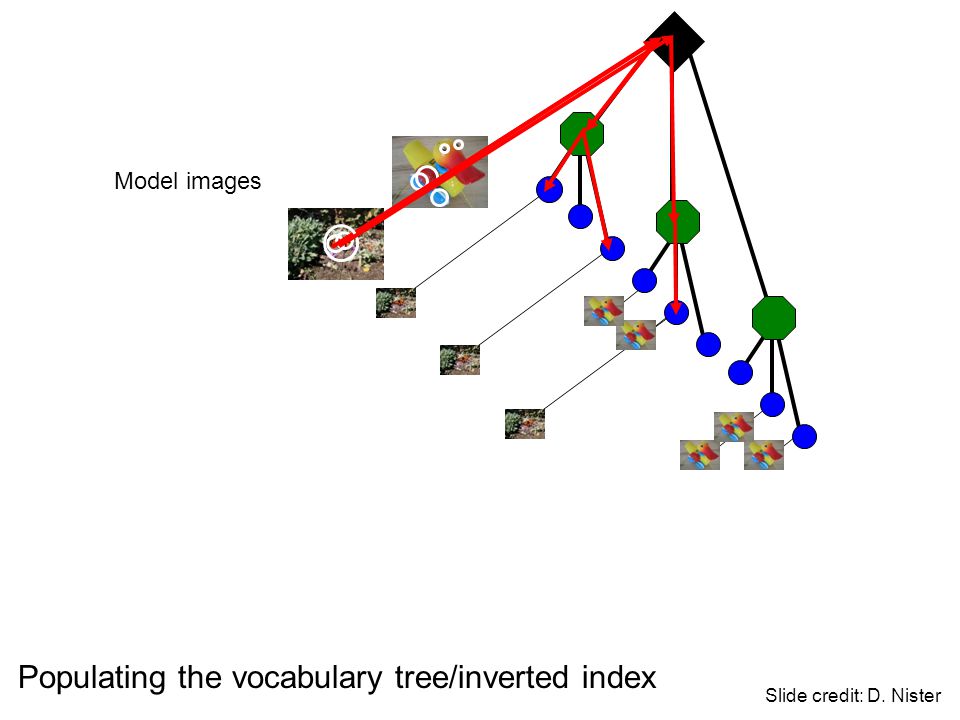 Model images

Populating the vocabulary tree/inverted index

Slide credit: D. Nister